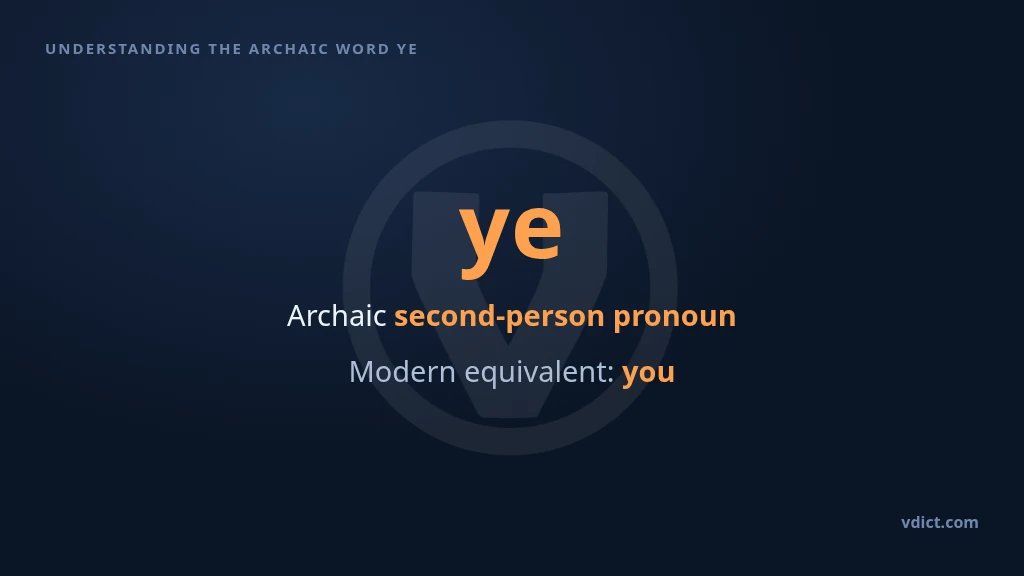 UNDERSTANDING THE ARCHAIC WORD YE

ye

Archaic second-person pronoun

Modern equivalent: you

vdict.com